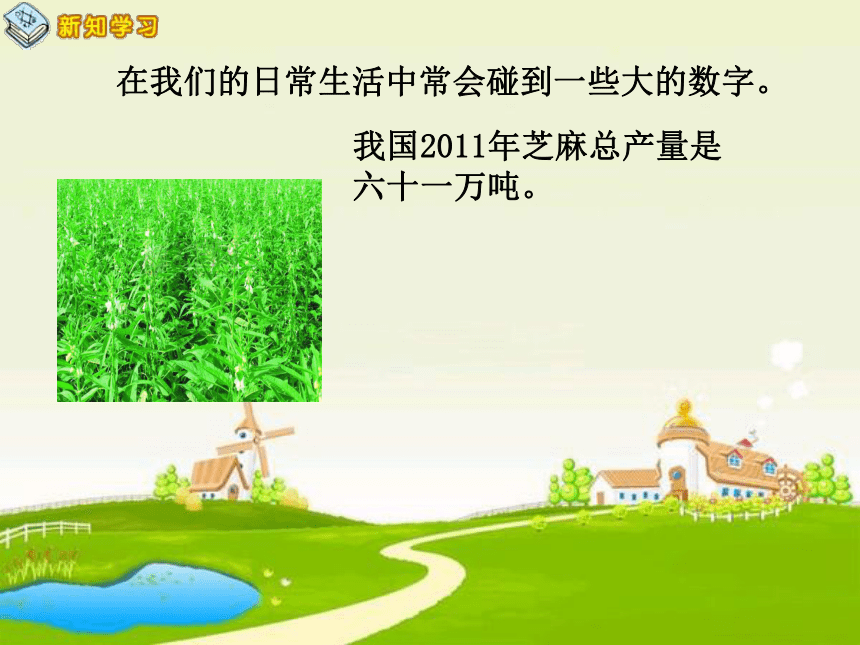 新知学习

在我们的日常生活中常会碰到一些大的数字。

我国2011年芝麻总产量是六十一万吨。